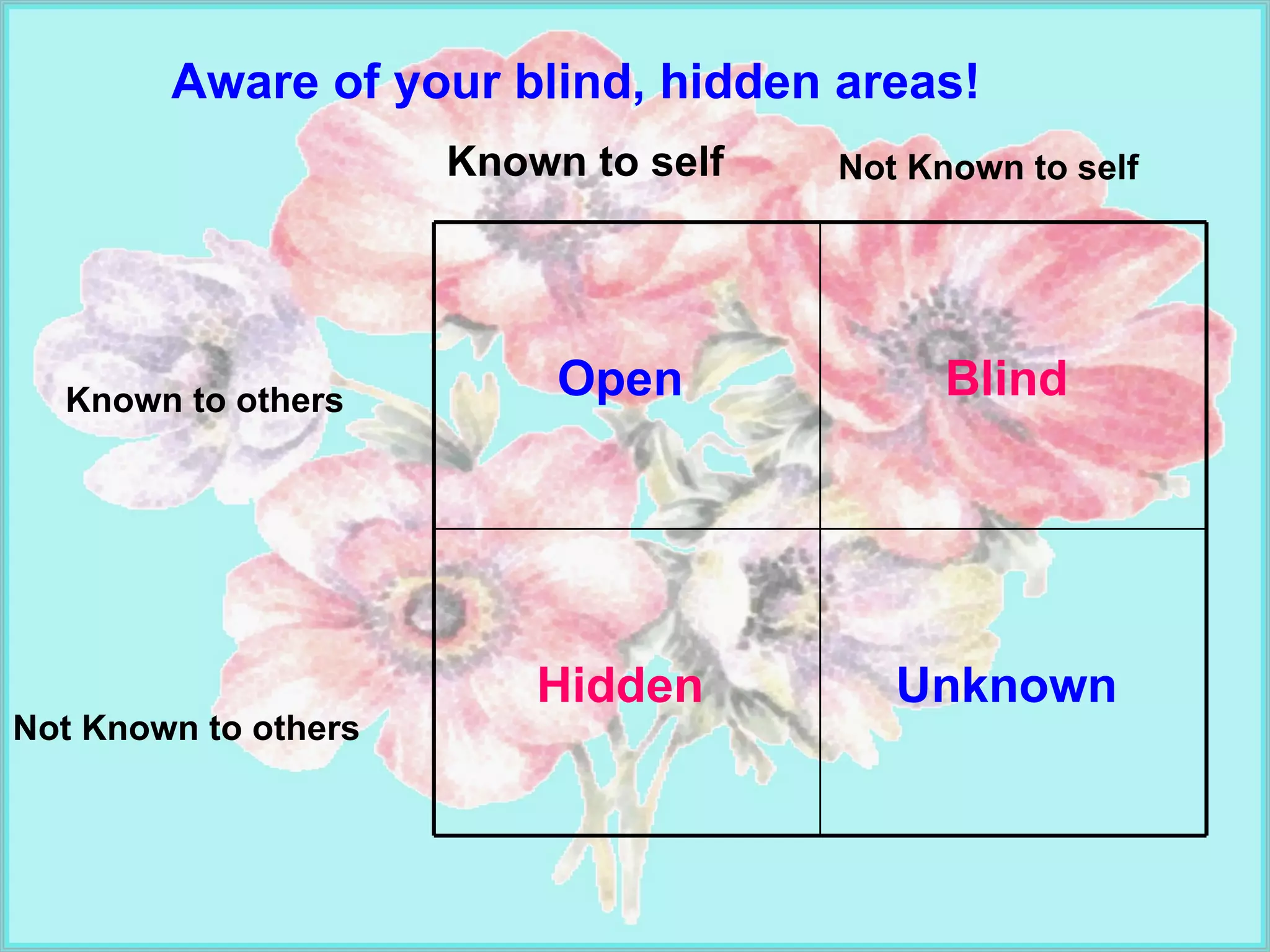 Aware of your blind, hidden areas!

| | Known to self | Not Known to self |
|---|---|---|
| Known to others | Open | Blind |
| Not Known to others | Hidden | Unknown |